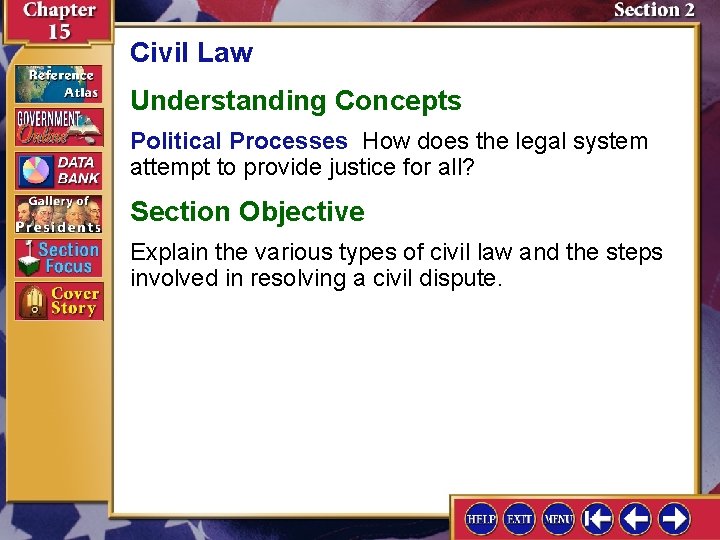 Chapter 15

Section 2

Reference Atlas

GOVERNMENT Online

DATA BANK

Gallery of Presidents

Section Focus

Cover Story

Civil Law

Understanding Concepts

Political Processes How does the legal system attempt to provide justice for all?

Section Objective

Explain the various types of civil law and the steps involved in resolving a civil dispute.

HELP EXIT MENU